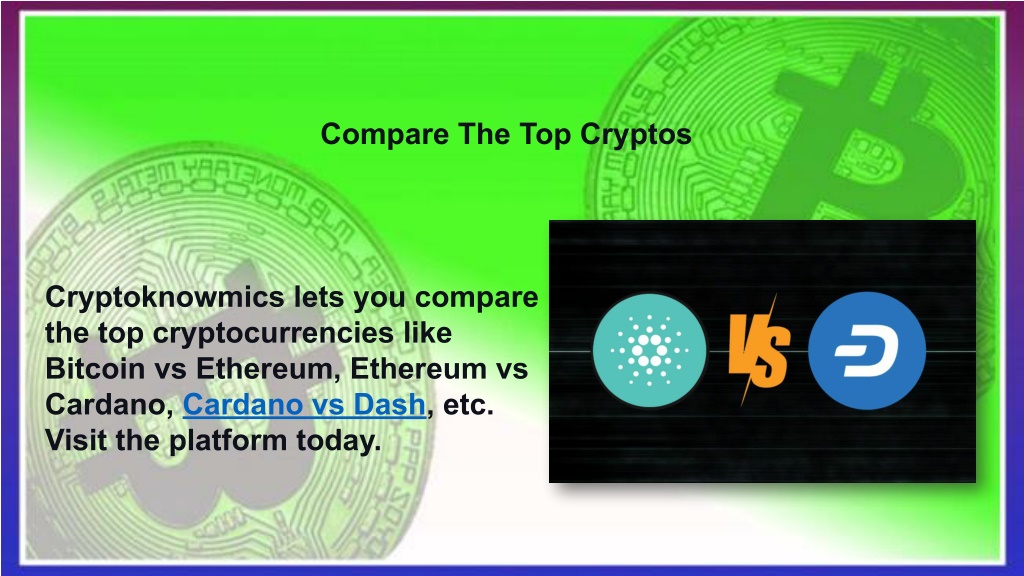 Compare The Top Cryptos

Cryptoknowmics lets you compare the top cryptocurrencies like Bitcoin vs Ethereum, Ethereum vs Cardano, Cardano vs Dash, etc. Visit the platform today.

VS